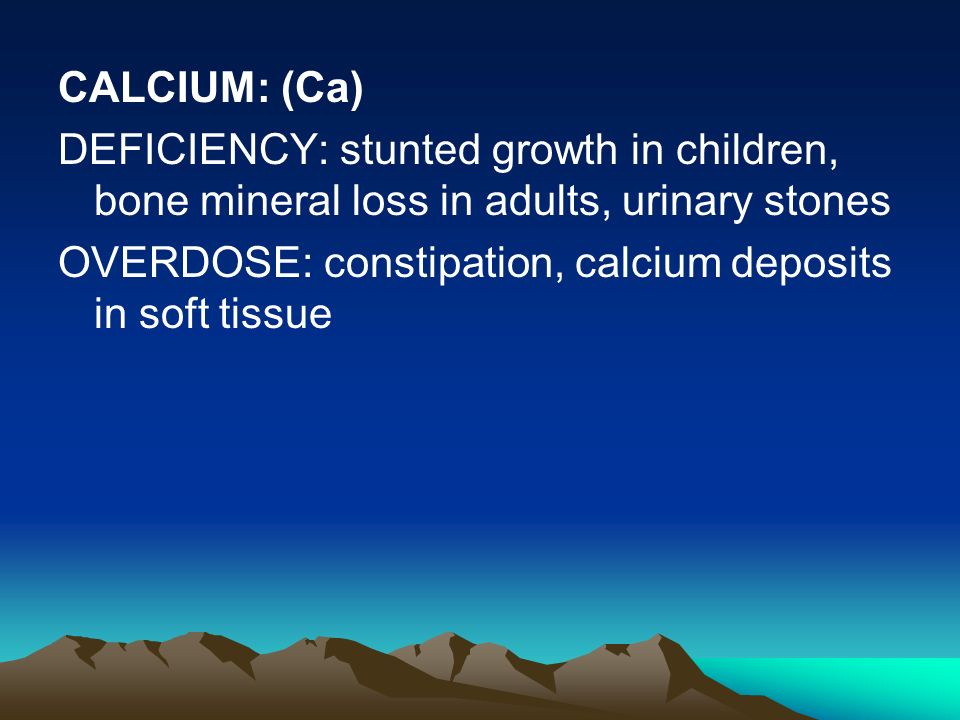 CALCIUM: (Ca)

DEFICIENCY: stunted growth in children, bone mineral loss in adults, urinary stones

OVERDOSE: constipation, calcium deposits in soft tissue